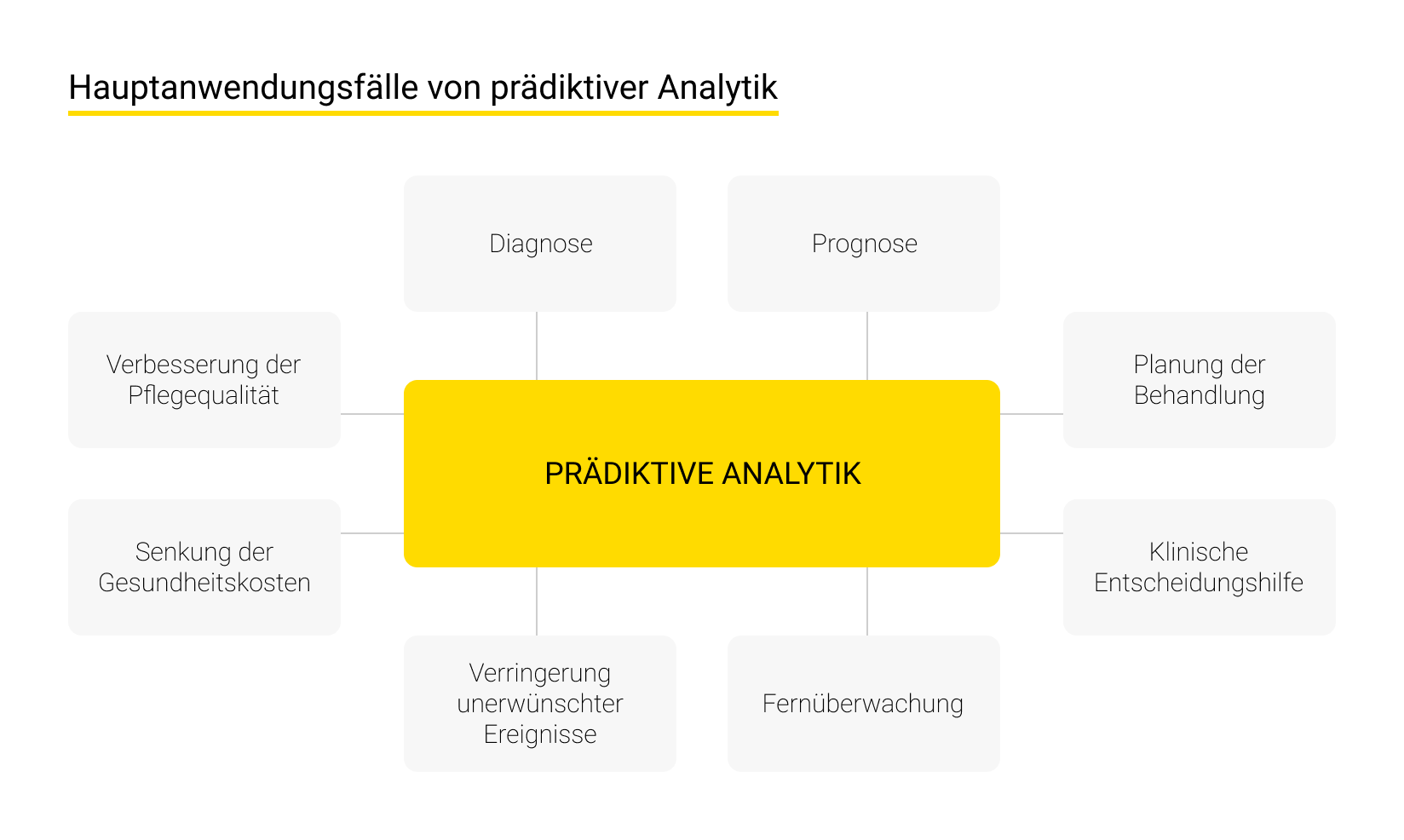 Hauptanwendungsfälle von prädiktiver Analytik

Diagnose

Prognose

Verbesserung der Pflegequalität

Planung der Behandlung

PRÄDIKTIVE ANALYTIK

Senkung der Gesundheitskosten

Klinische Entscheidungshilfe

Verringerung unerwünschter Ereignisse

Fernüberwachung